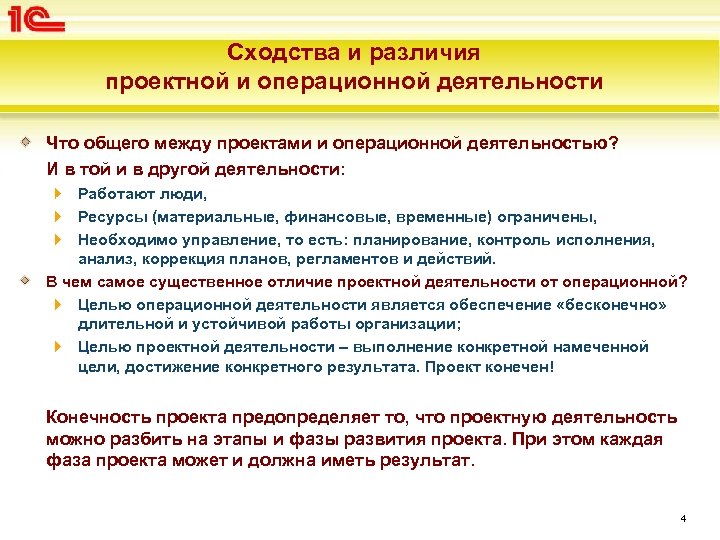 1С

Сходства и различия проектной и операционной деятельности

Что общего между проектами и операционной деятельностью?

И в той и в другой деятельности:

Работают люди,

Ресурсы (материальные, финансовые, временные) ограничены,

Необходимо управление, то есть: планирование, контроль исполнения, анализ, коррекция планов, регламентов и действий.

В чем самое существенное отличие проектной деятельности от операционной?

Целью операционной деятельности является обеспечение «бесконечно» длительной и устойчивой работы организации;

Целью проектной деятельности – выполнение конкретной намеченной цели, достижение конкретного результата. Проект конечен!

Конечность проекта предопределяет то, что проектную деятельность можно разбить на этапы и фазы развития проекта. При этом каждая фаза проекта может и должна иметь результат.

4